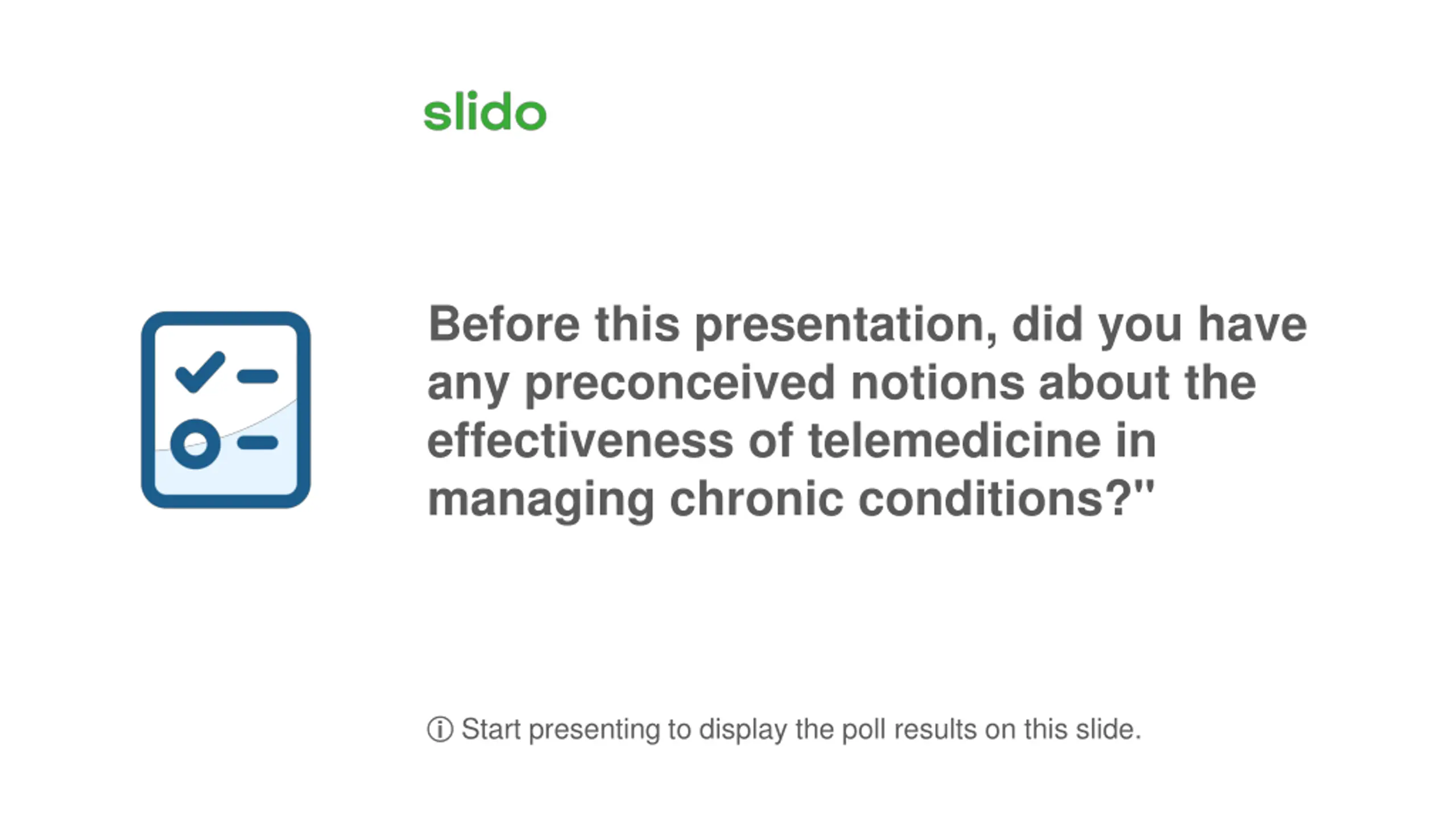 slido

Before this presentation, did you have any preconceived notions about the effectiveness of telemedicine in managing chronic conditions?"

ⓘ Start presenting to display the poll results on this slide.